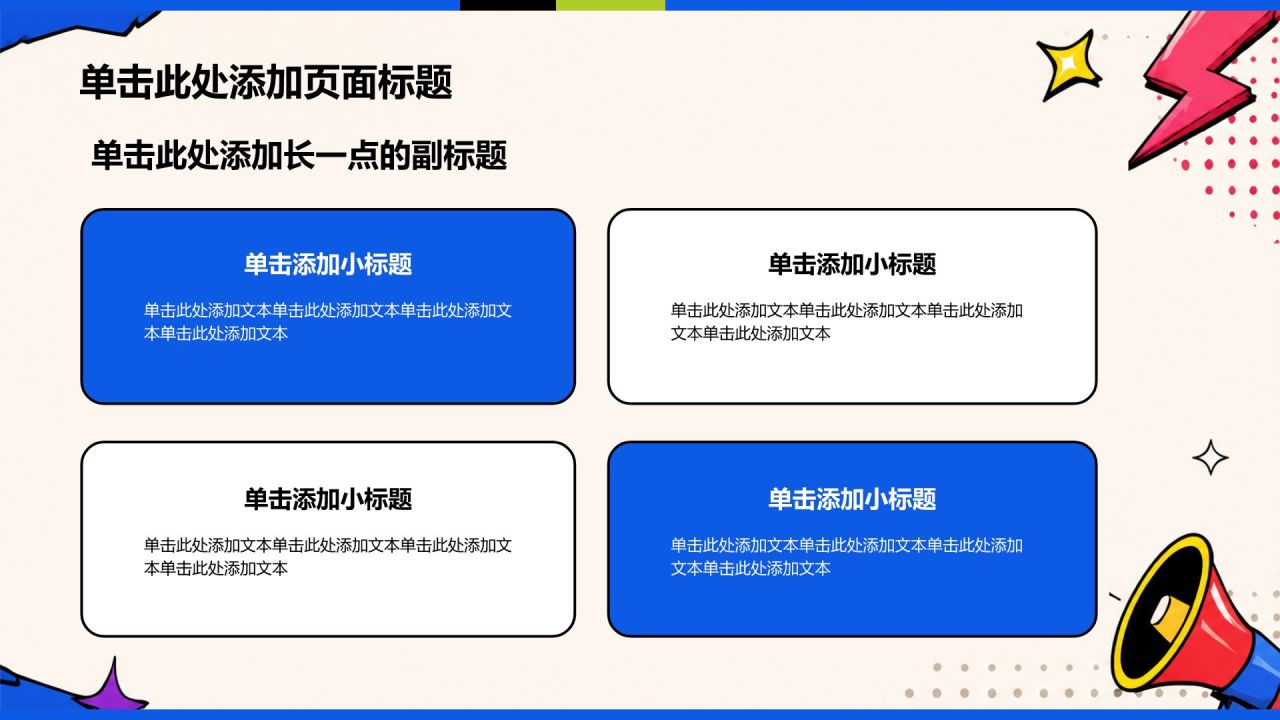 单击此处添加页面标题

单击此处添加长一点的副标题

单击添加小标题

单击此处添加文本单击此处添加文本单击此处添加文本单击此处添加文本

单击添加小标题

单击此处添加文本单击此处添加文本单击此处添加文本单击此处添加文本

单击添加小标题

单击此处添加文本单击此处添加文本单击此处添加文本单击此处添加文本

单击添加小标题

单击此处添加文本单击此处添加文本单击此处添加文本单击此处添加文本